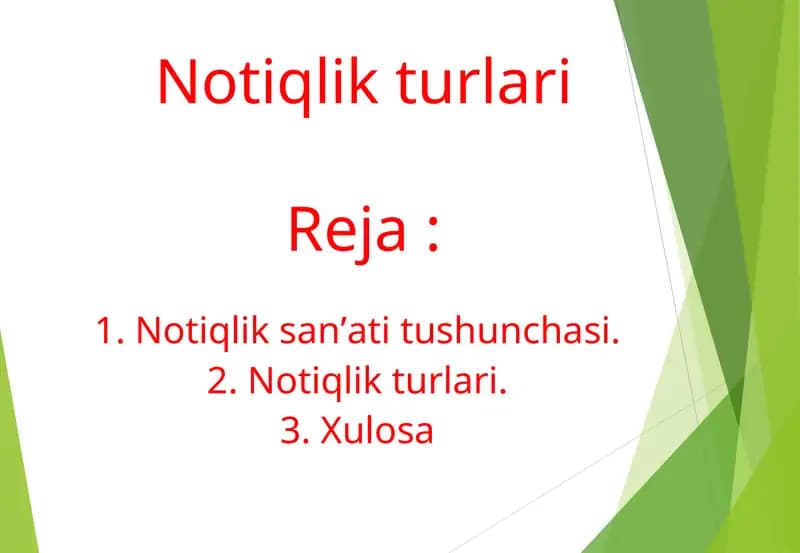 Notiqlik turlari

Reja :

1. Notiqlik san’ati tushunchasi.
2. Notiqlik turlari.
3. Xulosa